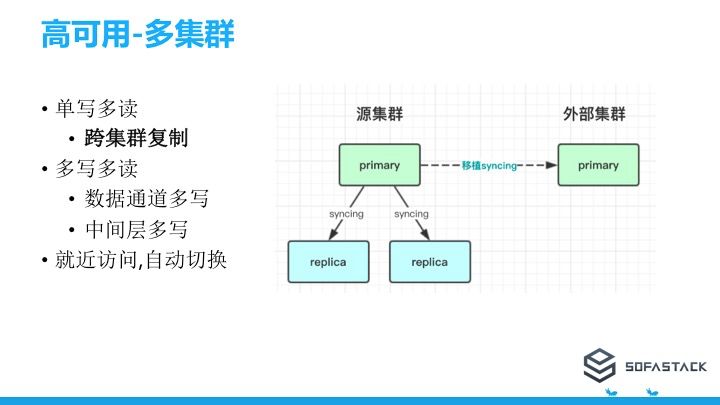 高可用-多集群

• 单写多读
  • 跨集群复制
• 多写多读
  • 数据通道多写
  • 中间层多写
• 就近访问,自动切换

源集群

外部集群

primary

移植syncing

primary

syncing

syncing

replica

replica

SOFASTACK